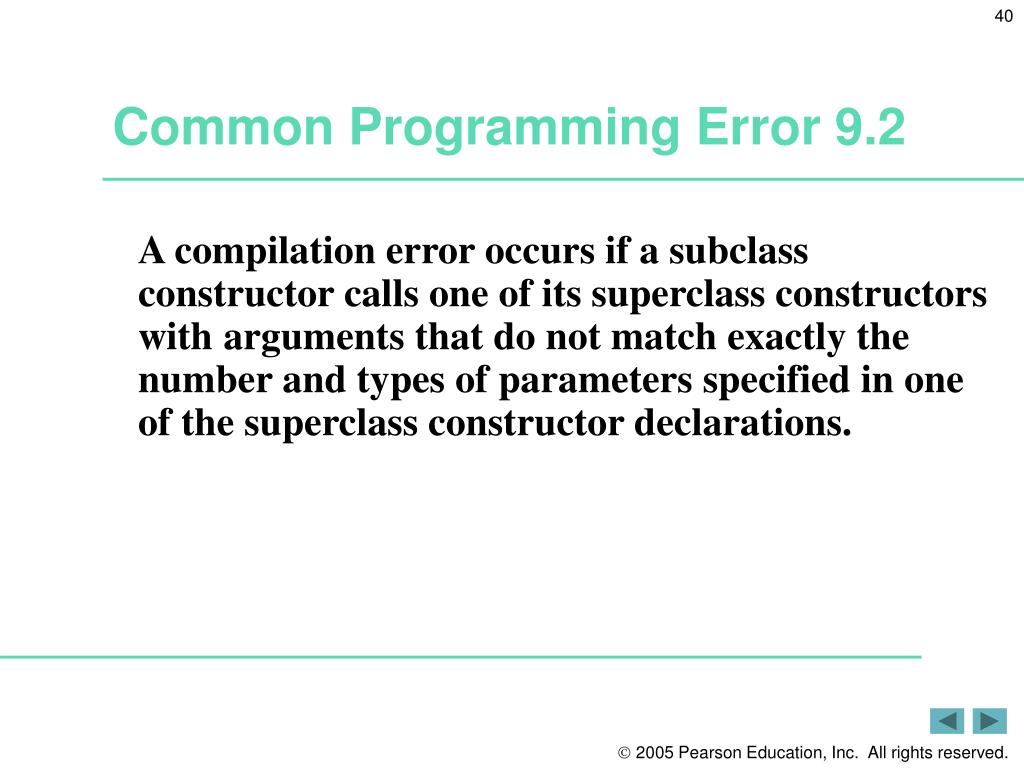 40

Common Programming Error 9.2

A compilation error occurs if a subclass constructor calls one of its superclass constructors with arguments that do not match exactly the number and types of parameters specified in one of the superclass constructor declarations.

© 2005 Pearson Education, Inc. All rights reserved.